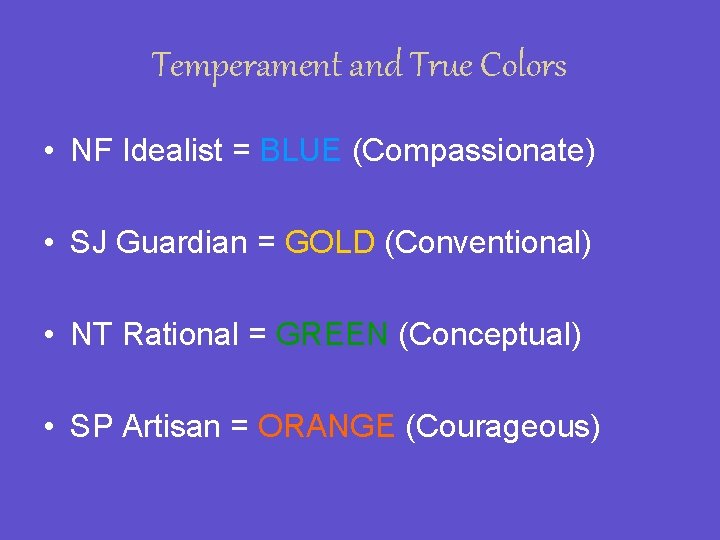 Temperament and True Colors

• NF Idealist = BLUE (Compassionate)

• SJ Guardian = GOLD (Conventional)

• NT Rational = GREEN (Conceptual)

• SP Artisan = ORANGE (Courageous)